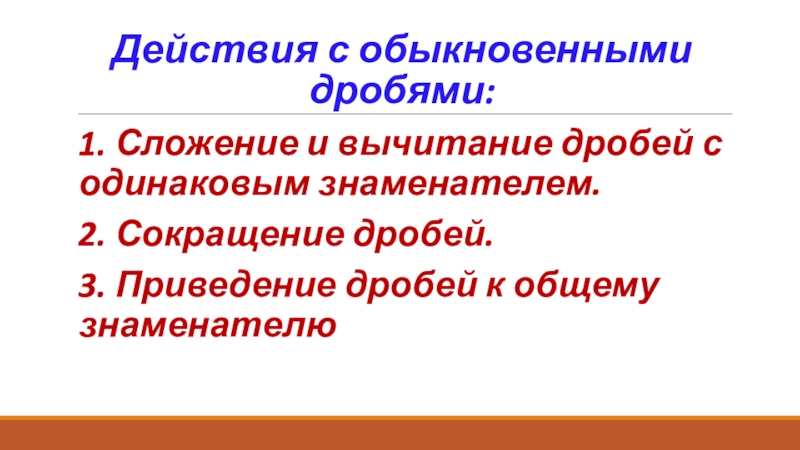 Действия с обыкновенными дробями:

1. Сложение и вычитание дробей с одинаковым знаменателем.

2. Сокращение дробей.

3. Приведение дробей к общему знаменателю